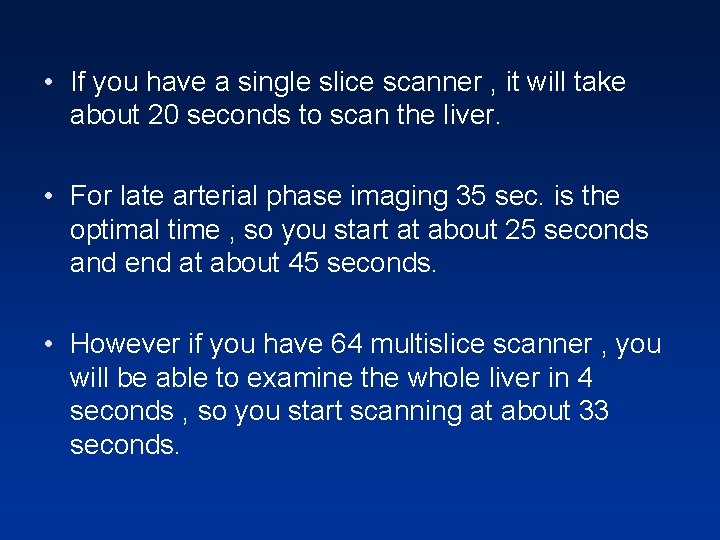 • If you have a single slice scanner , it will take about 20 seconds to scan the liver.

• For late arterial phase imaging 35 sec. is the optimal time , so you start at about 25 seconds and end at about 45 seconds.

• However if you have 64 multislice scanner , you will be able to examine the whole liver in 4 seconds , so you start scanning at about 33 seconds.